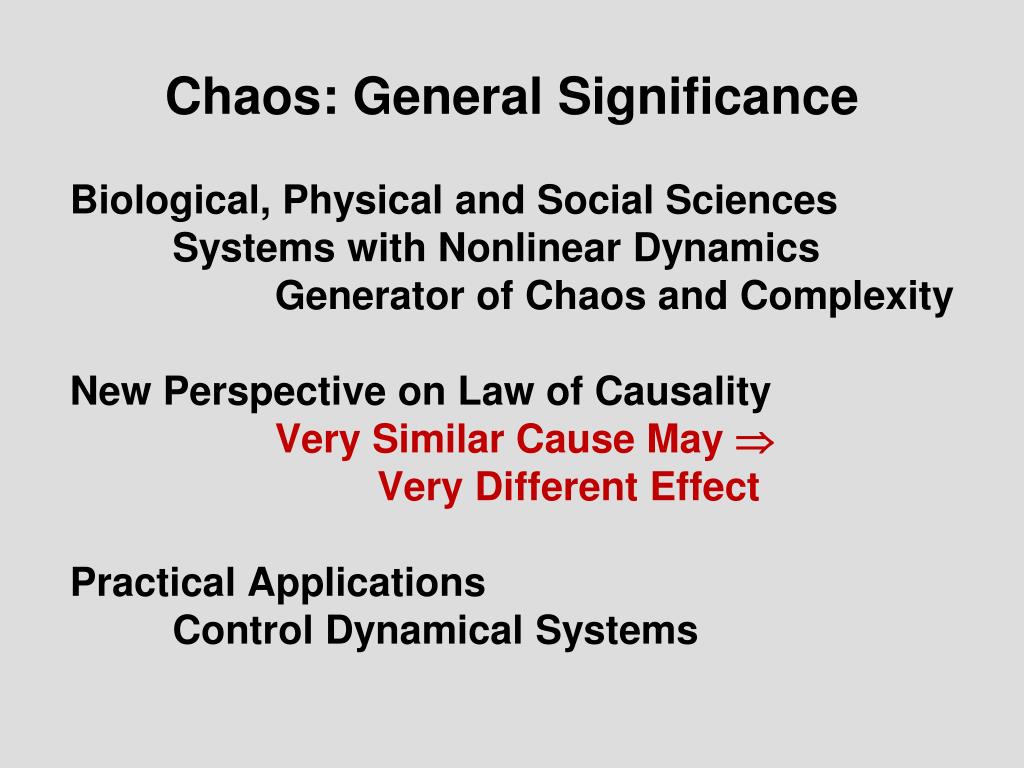 Chaos: General Significance

Biological, Physical and Social Sciences
Systems with Nonlinear Dynamics
Generator of Chaos and Complexity

New Perspective on Law of Causality
Very Similar Cause May $\Rightarrow$
Very Different Effect

Practical Applications
Control Dynamical Systems